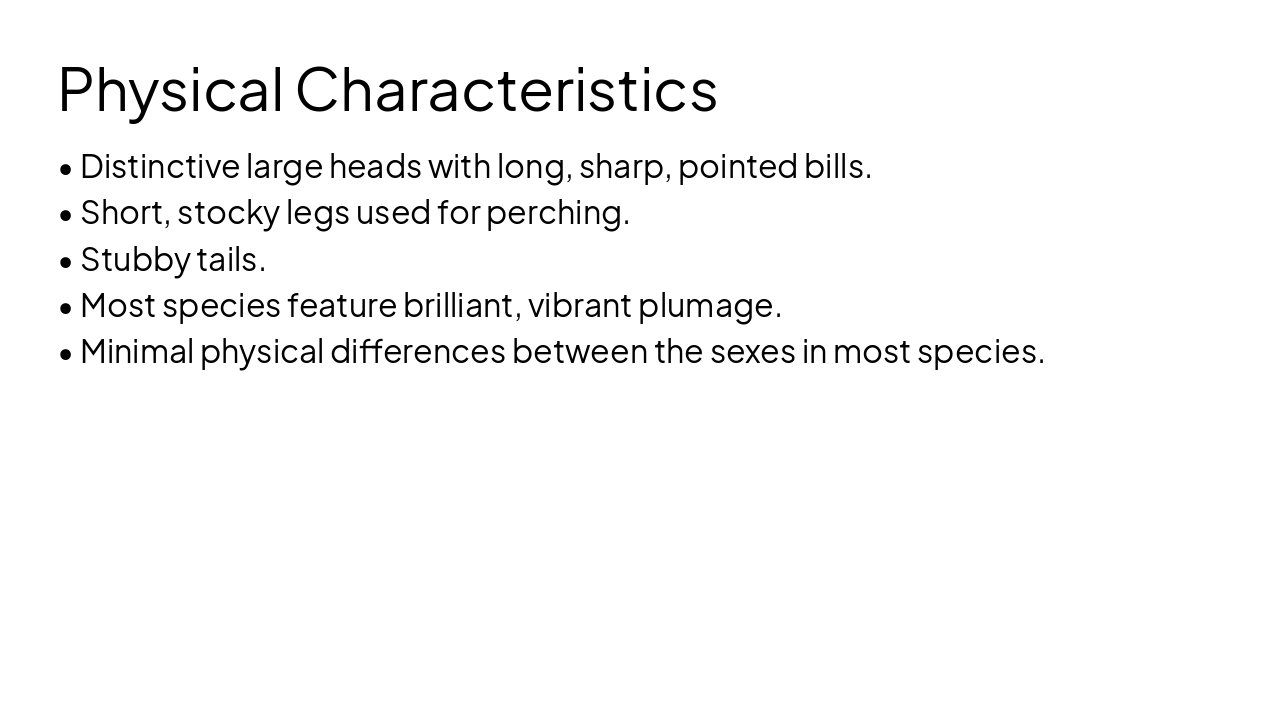 Physical Characteristics

• Distinctive large heads with long, sharp, pointed bills.
• Short, stocky legs used for perching.
• Stubby tails.
• Most species feature brilliant, vibrant plumage.
• Minimal physical differences between the sexes in most species.